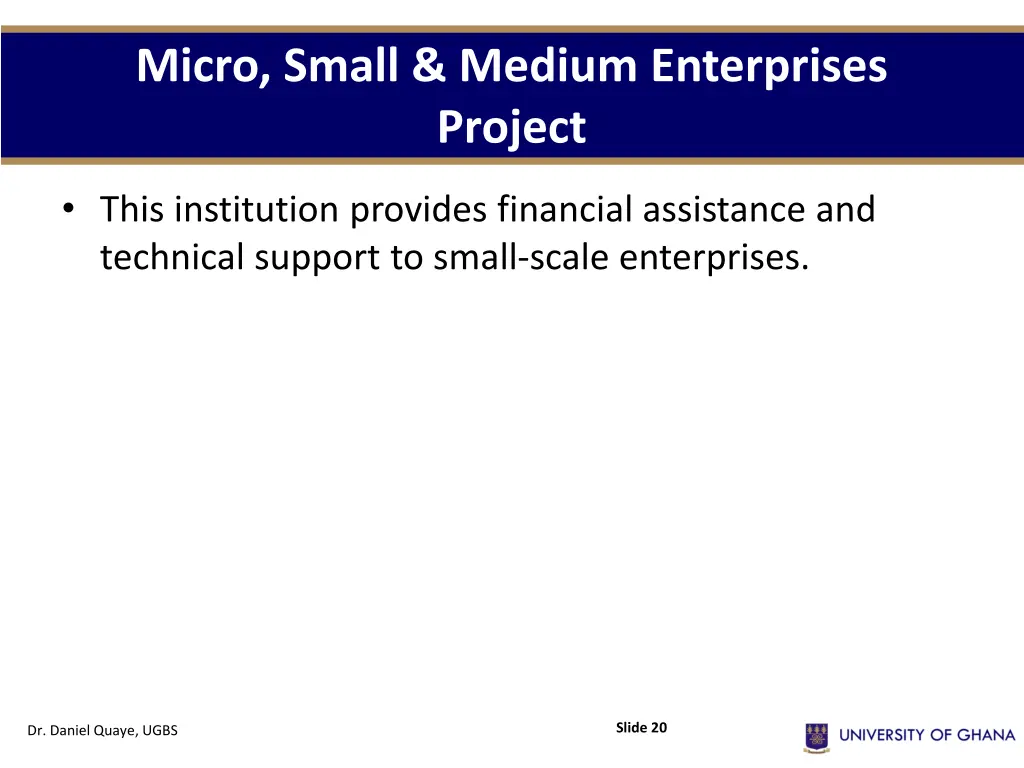 Micro, Small & Medium Enterprises Project

• This institution provides financial assistance and technical support to small-scale enterprises.

Dr. Daniel Quaye, UGBS

Slide 20

UNIVERSITY OF GHANA